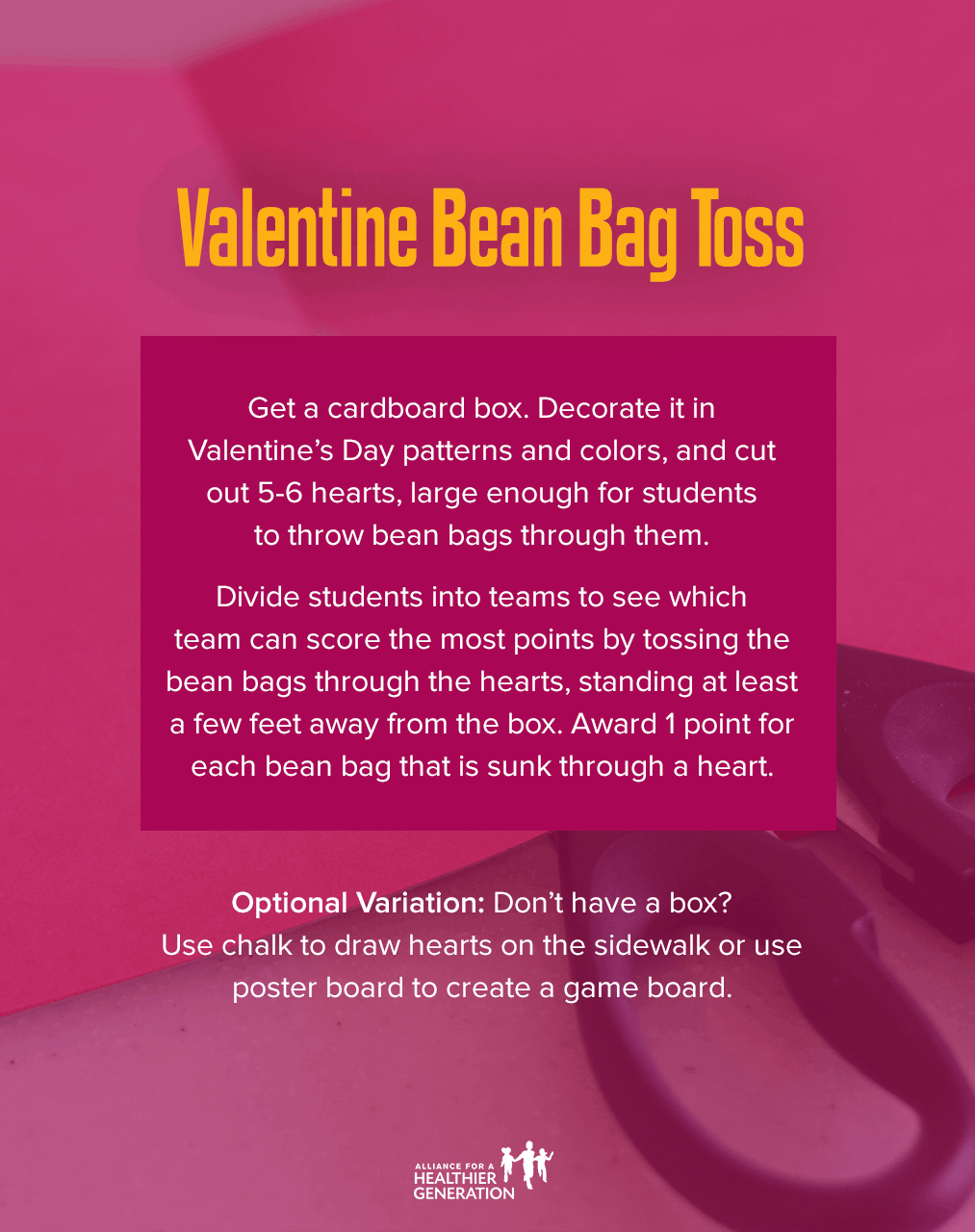 Valentine Bean Bag Toss

Get a cardboard box. Decorate it in Valentine's Day patterns and colors, and cut out 5-6 hearts, large enough for students to throw bean bags through them.

Divide students into teams to see which team can score the most points by tossing the bean bags through the hearts, standing at least a few feet away from the box. Award 1 point for each bean bag that is sunk through a heart.

Optional Variation: Don't have a box? Use chalk to draw hearts on the sidewalk or use poster board to create a game board.

ALLIANCE FOR A HEALTHIER GENERATION